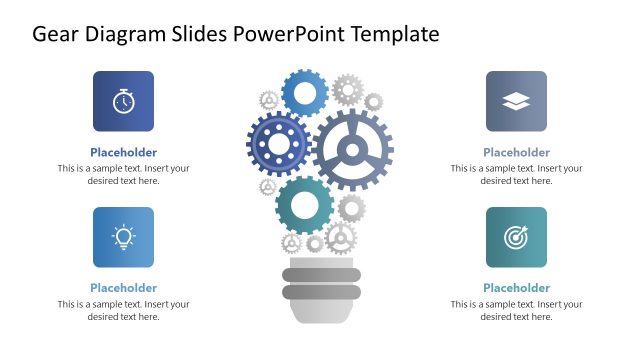 Gear Diagram Slides PowerPoint Template

Placeholder
This is a sample text. Insert your desired text here.

Placeholder
This is a sample text. Insert your desired text here.

Placeholder
This is a sample text. Insert your desired text here.

Placeholder
This is a sample text. Insert your desired text here.